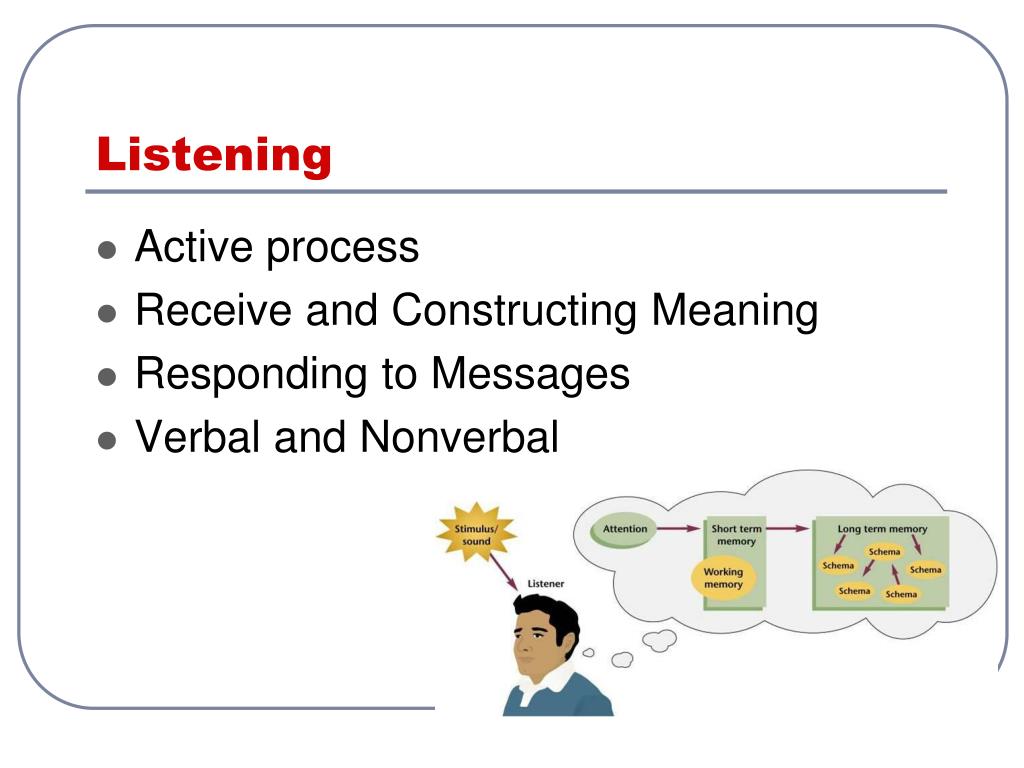 Listening

- Active process
- Receive and Constructing Meaning
- Responding to Messages
- Verbal and Nonverbal

Stimulus/ sound

Listener

Attention

Short term memory

Working memory

Long term memory

Schema

Schema

Schema

Schema

Schema